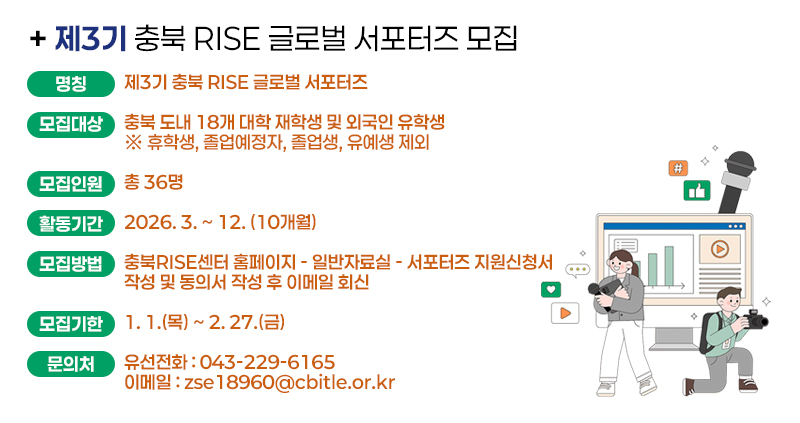 + 제3기 충북 RISE 글로벌 서포터즈 모집

명칭
제3기 충북 RISE 글로벌 서포터즈

모집대상
충북 도내 18개 대학 재학생 및 외국인 유학생
※ 휴학생, 졸업예정자, 졸업생, 유예생 제외

모집인원
총 36명

활동기간
2026. 3. ~ 12. (10개월)

모집방법
충북RISE센터 홈페이지 - 일반자료실 - 서포터즈 지원신청서 작성 및 동의서 작성 후 이메일 회신

모집기한
1. 1.(목) ~ 2. 27.(금)

문의처
유선전화 : 043-229-6165
이메일 : zse18960@cbitle.or.kr

#